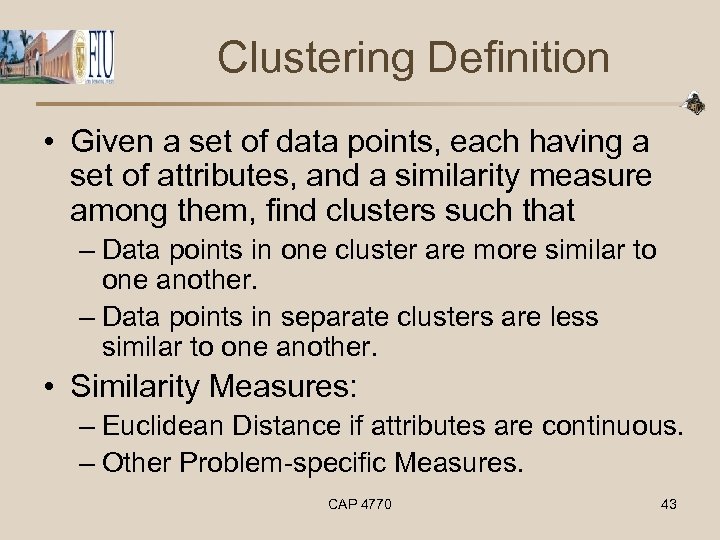 FIU

Clustering Definition

• Given a set of data points, each having a set of attributes, and a similarity measure among them, find clusters such that
– Data points in one cluster are more similar to one another.
– Data points in separate clusters are less similar to one another.

• Similarity Measures:
– Euclidean Distance if attributes are continuous.
– Other Problem-specific Measures.

CAP 4770

43